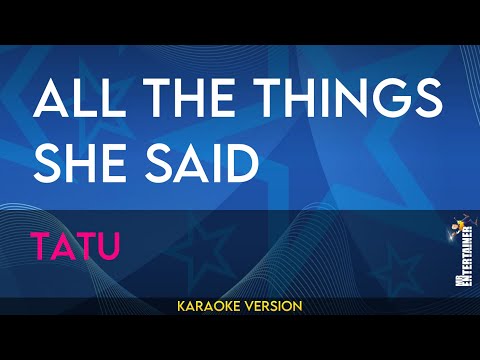 ALL THE THINGS SHE SAID

TATU

MR ENTERTAINER

KARAOKE VERSION